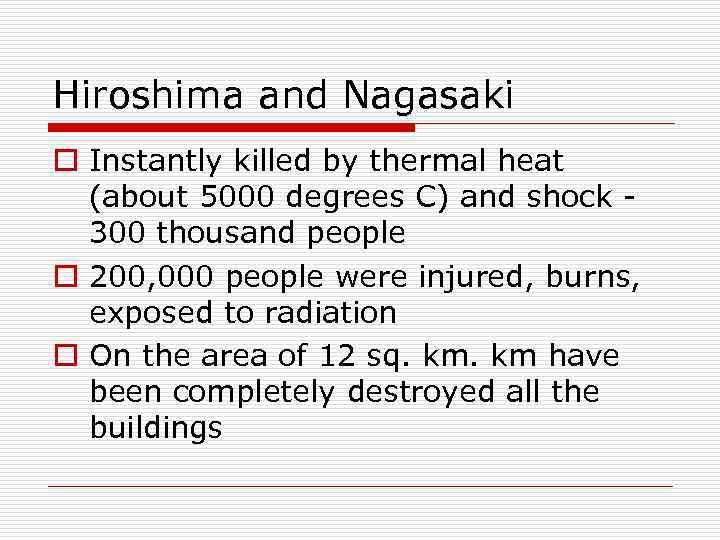 Hiroshima and Nagasaki

Instantly killed by thermal heat (about 5000 degrees C) and shock - 300 thousand people

200,000 people were injured, burns, exposed to radiation

On the area of 12 sq. km. km have been completely destroyed all the buildings